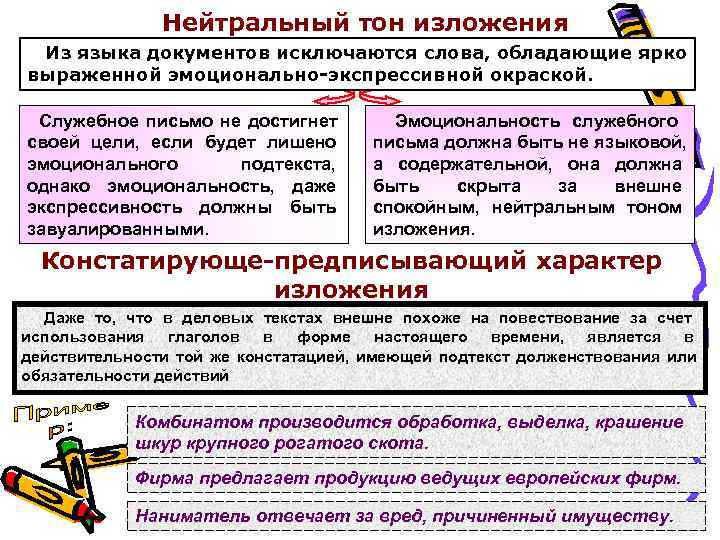 Нейтральный тон изложения

Из языка документов исключаются слова, обладающие ярко выраженной эмоционально-экспрессивной окраской.

Служебное письмо не достигнет своей цели, если будет лишено эмоционального подтекста, однако эмоциональность, даже экспрессивность должны быть завуалированными.

Эмоциональность служебного письма должна быть не языковой, а содержательной, она должна быть скрыта за внешне спокойным, нейтральным тоном изложения.

Констатирующе-предписывающий характер изложения

Даже то, что в деловых текстах внешне похоже на повествование за счет использования глаголов в форме настоящего времени, является в действительности той же констатацией, имеющей подтекст долженствования или обязательности действий

Пример:

Комбинатом производится обработка, выделка, крашение шкур крупного рогатого скота.

Фирма предлагает продукцию ведущих европейских фирм.

Наниматель отвечает за вред, причиненный имуществу.